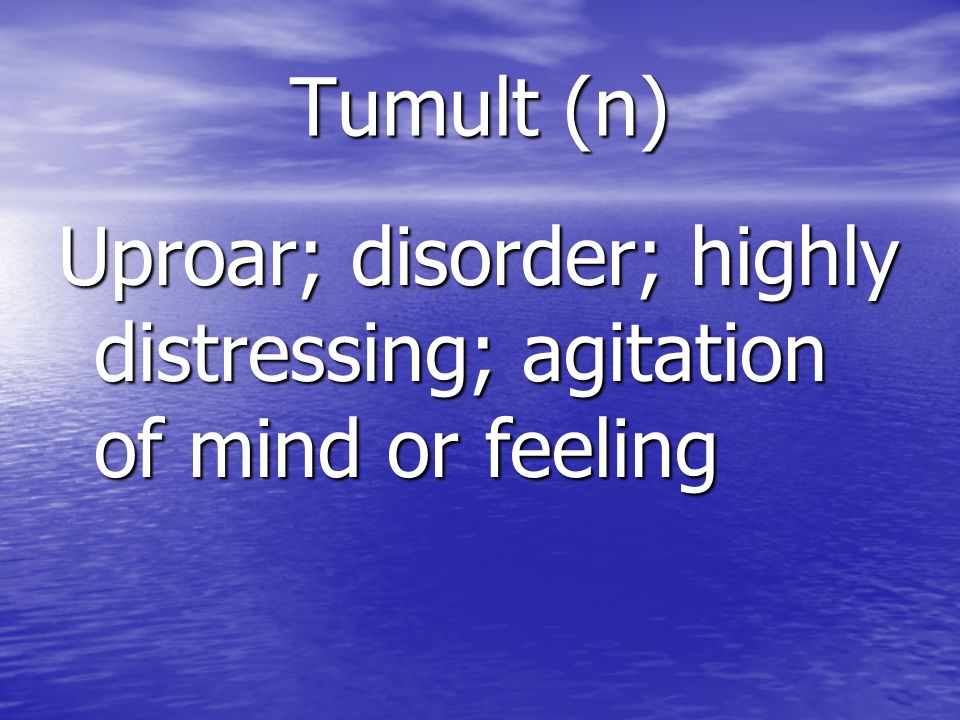 Tumult (n)

Uproar; disorder; highly distressing; agitation of mind or feeling